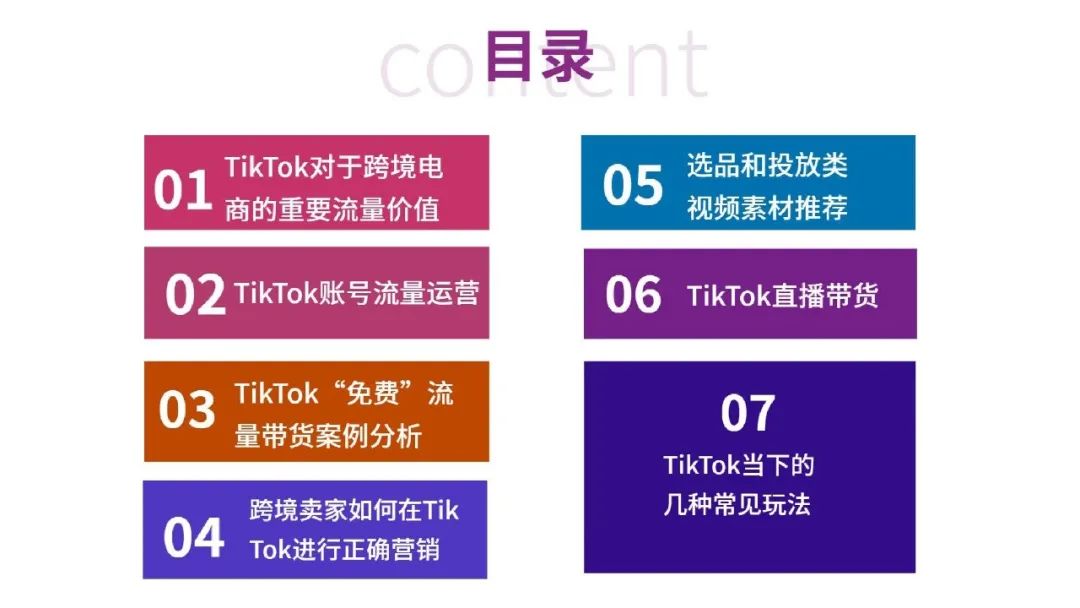 content
目录

01 TikTok对于跨境电商的重要流量价值

02 TikTok账号流量运营

03 TikTok“免费”流量带货案例分析

04 跨境卖家如何在TikTok进行正确营销

05 选品和投放类视频素材推荐

06 TikTok直播带货

07 TikTok当下的几种常见玩法